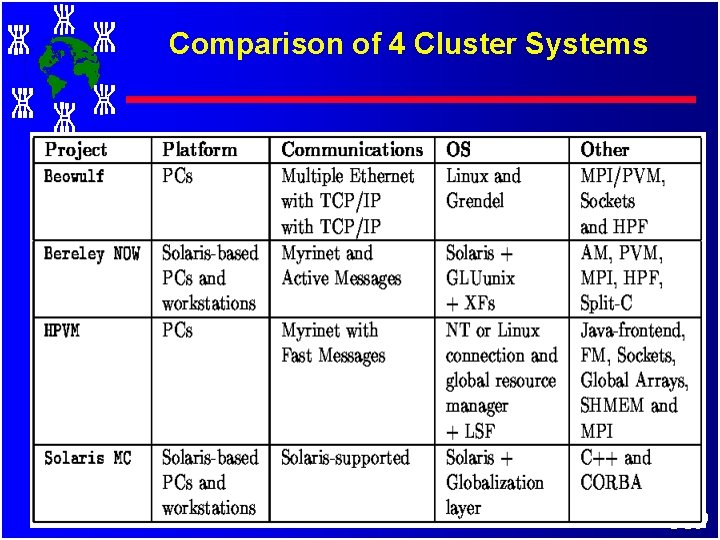 Comparison of 4 Cluster Systems

| Project | Platform | Communications | OS | Other |
|---|---|---|---|---|
| Beowulf | PCs | Multiple Ethernet with TCP/IP with TCP/IP | Linux and Grendel | MPI/PVM, Sockets and HPF |
| Bereley NOW | Solaris-based PCs and workstations | Myrinet and Active Messages | Solaris + GLUunix + XFs | AM, PVM, MPI, HPF, Split-C |
| HPVM | PCs | Myrinet with Fast Messages | NT or Linux connection and global resource manager + LSF | Java-frontend, FM, Sockets, Global Arrays, SHMEM and MPI |
| Solaris MC | Solaris-based PCs and workstations | Solaris-supported | Solaris + Globalization layer | C++ and CORBA |